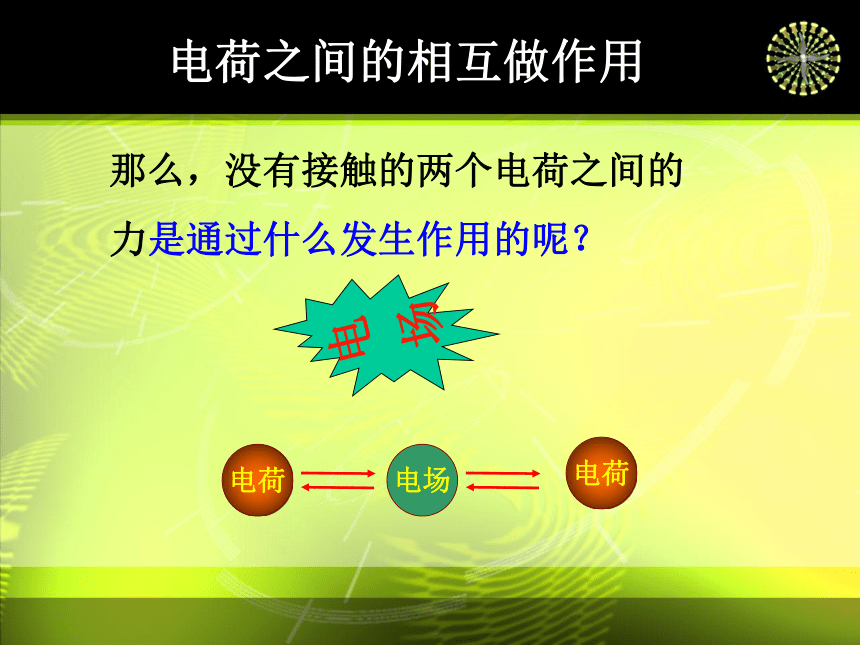 电荷之间的相互做作用

那么，没有接触的两个电荷之间的力是通过什么发生作用的呢？

电场

电荷

电场

电荷